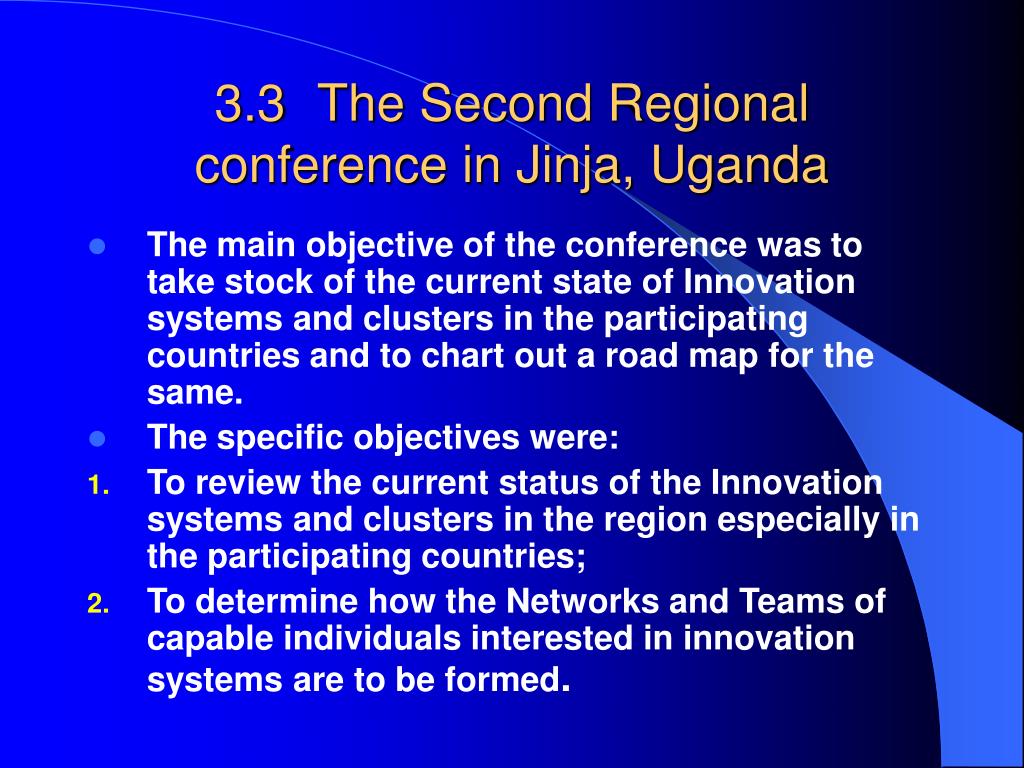 3.3 The Second Regional conference in Jinja, Uganda

- The main objective of the conference was to take stock of the current state of Innovation systems and clusters in the participating countries and to chart out a road map for the same.
- The specific objectives were:
1. To review the current status of the Innovation systems and clusters in the region especially in the participating countries;
2. To determine how the Networks and Teams of capable individuals interested in innovation systems are to be formed.